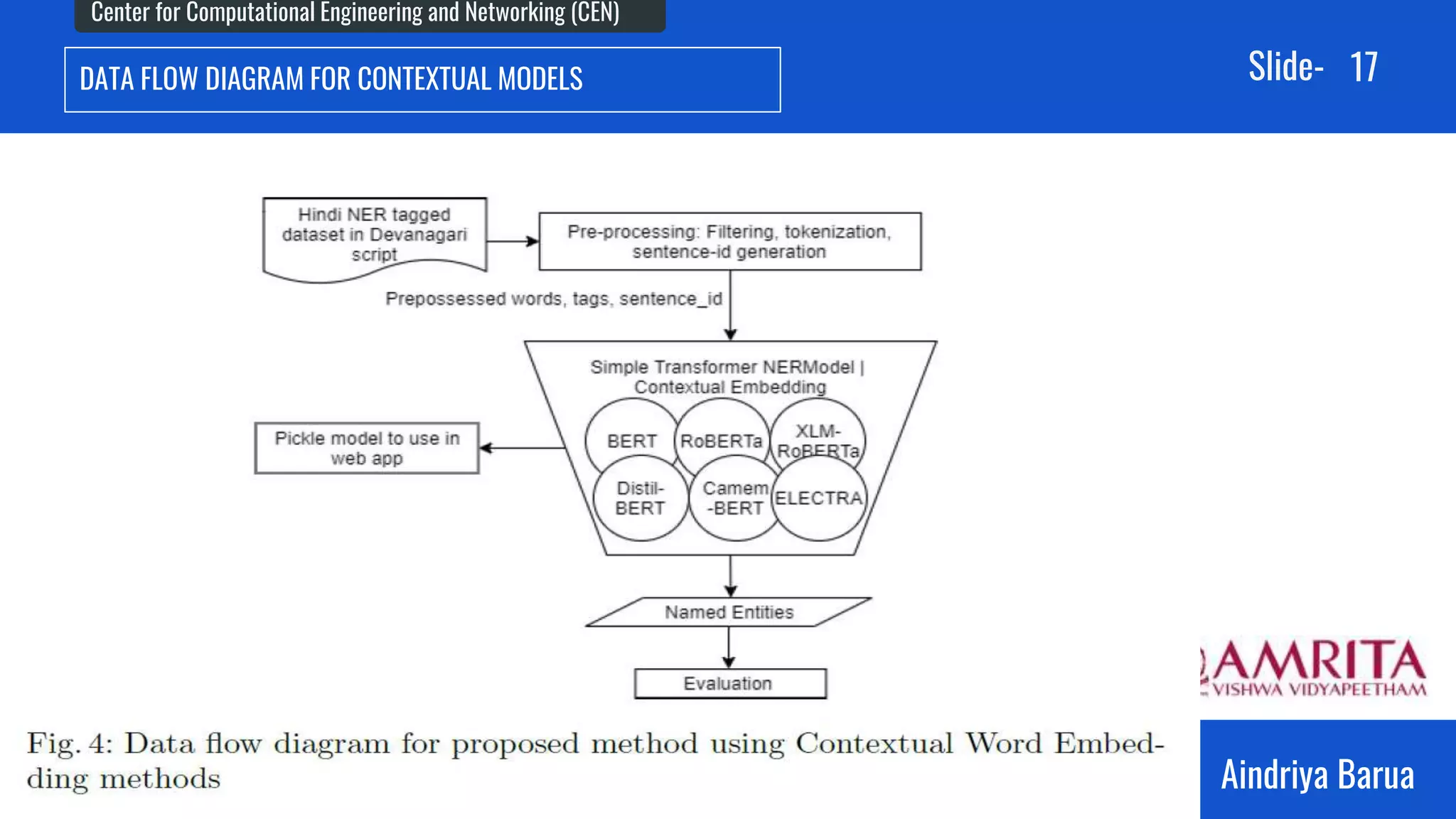 Center for Computational Engineering and Networking (CEN)

DATA FLOW DIAGRAM FOR CONTEXTUAL MODELS

Slide- 17

Hindi NER tagged dataset in Devanagari script

Pre-processing: Filtering, tokenization, sentence-id generation

Prepossessed words, tags, sentence_id

Simple Transformer NERModel | Contextual Embedding

BERT

RoBERTa

XLM-RoBERTa

Distil-BERT

Camem-BERT

ELECTRA

Pickle model to use in web app

Named Entities

Evaluation

Fig. 4: Data flow diagram for proposed method using Contextual Word Embedding methods

AMRITA
VISHWA VIDYAPEETHAM

Aindriya Barua